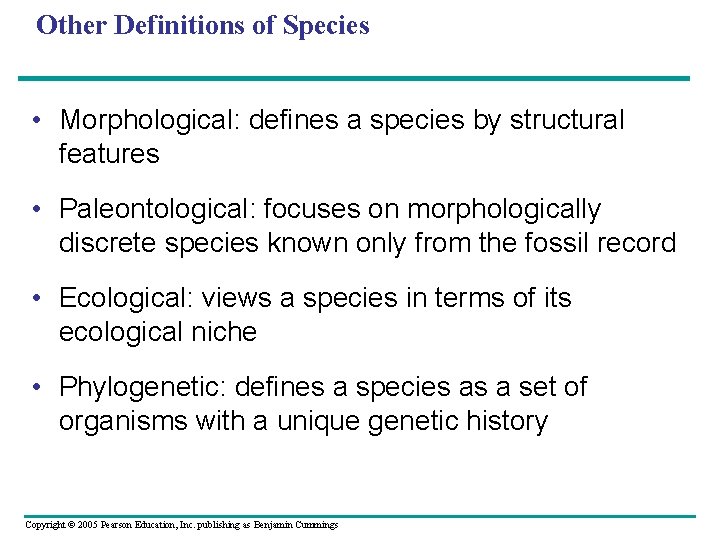 Other Definitions of Species

• Morphological: defines a species by structural features

• Paleontological: focuses on morphologically discrete species known only from the fossil record

• Ecological: views a species in terms of its ecological niche

• Phylogenetic: defines a species as a set of organisms with a unique genetic history

Copyright © 2005 Pearson Education, Inc. publishing as Benjamin Cummings